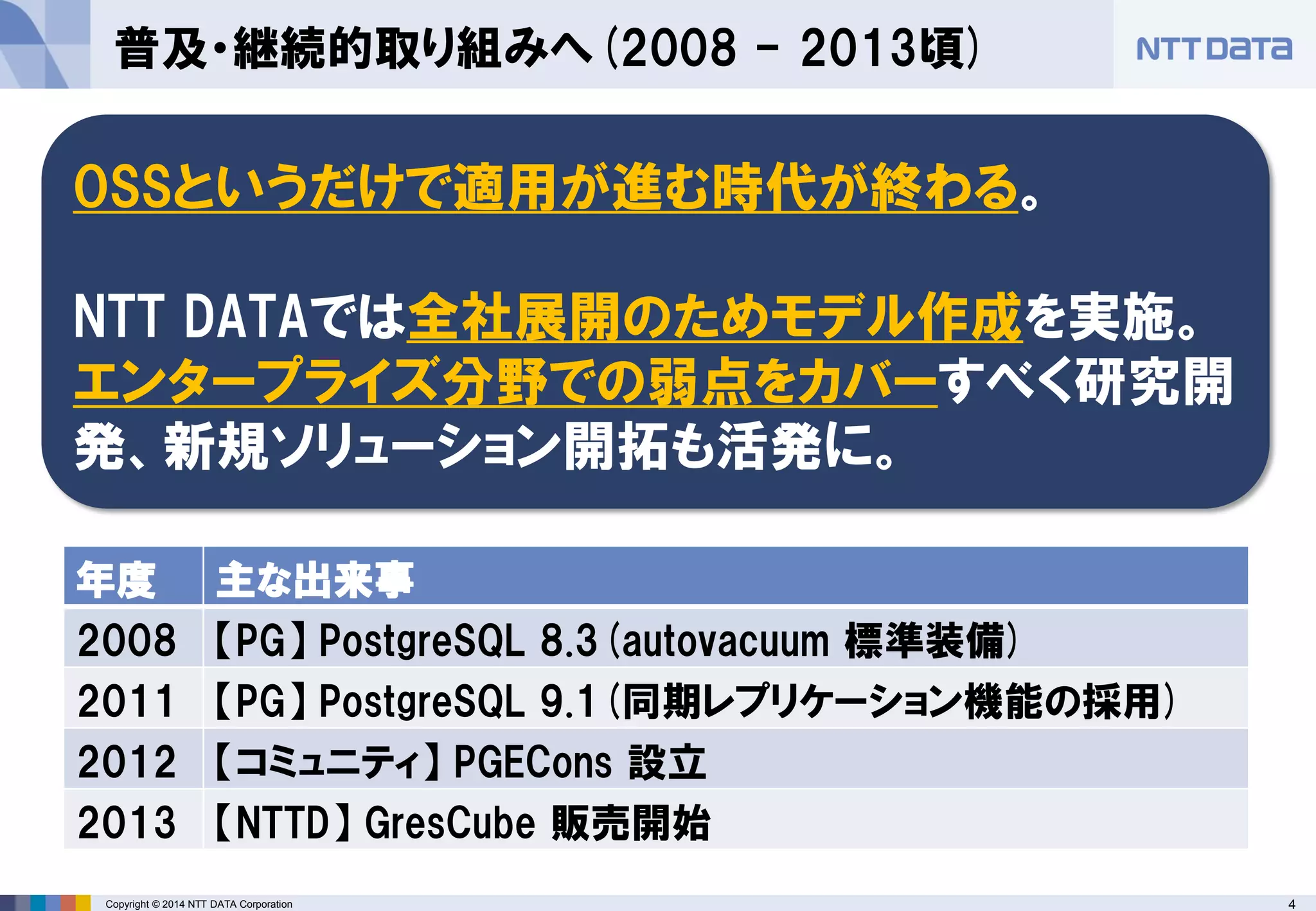 普及・継続的取り組みへ (2008 - 2013頃)

NTT DATA

OSSというだけで適用が進む時代が終わる。

NTT DATAでは全社展開のためモデル作成を実施。エンタープライズ分野での弱点をカバーすべく研究開発、新規ソリューション開拓も活発に。

| 年度 | 主な出来事 |
|---|---|
| 2008 | 【PG】PostgreSQL 8.3 (autovacuum 標準装備) |
| 2011 | 【PG】PostgreSQL 9.1 (同期レプリケーション機能の採用) |
| 2012 | 【コミュニティ】PGECons 設立 |
| 2013 | 【NTTD】GresCube 販売開始 |

Copyright © 2014 NTT DATA Corporation

4